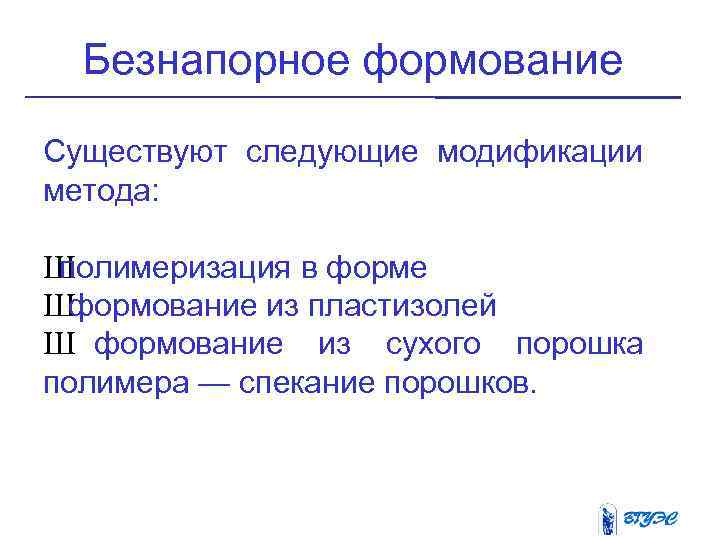 Безнапорное формование

Существуют следующие модификации метода:

Ш полимеризация в форме
Ш формование из пластизолей
Ш формование из сухого порошка полимера — спекание порошков.

ВГУЭС